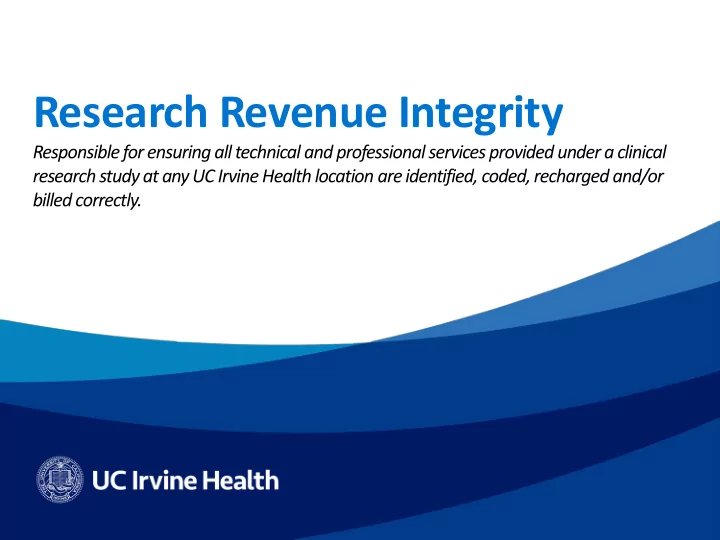 Research Revenue Integrity

Responsible for ensuring all technical and professional services provided under a clinical research study at any UC Irvine Health location are identified, coded, recharged and/or billed correctly.

UC Irvine Health